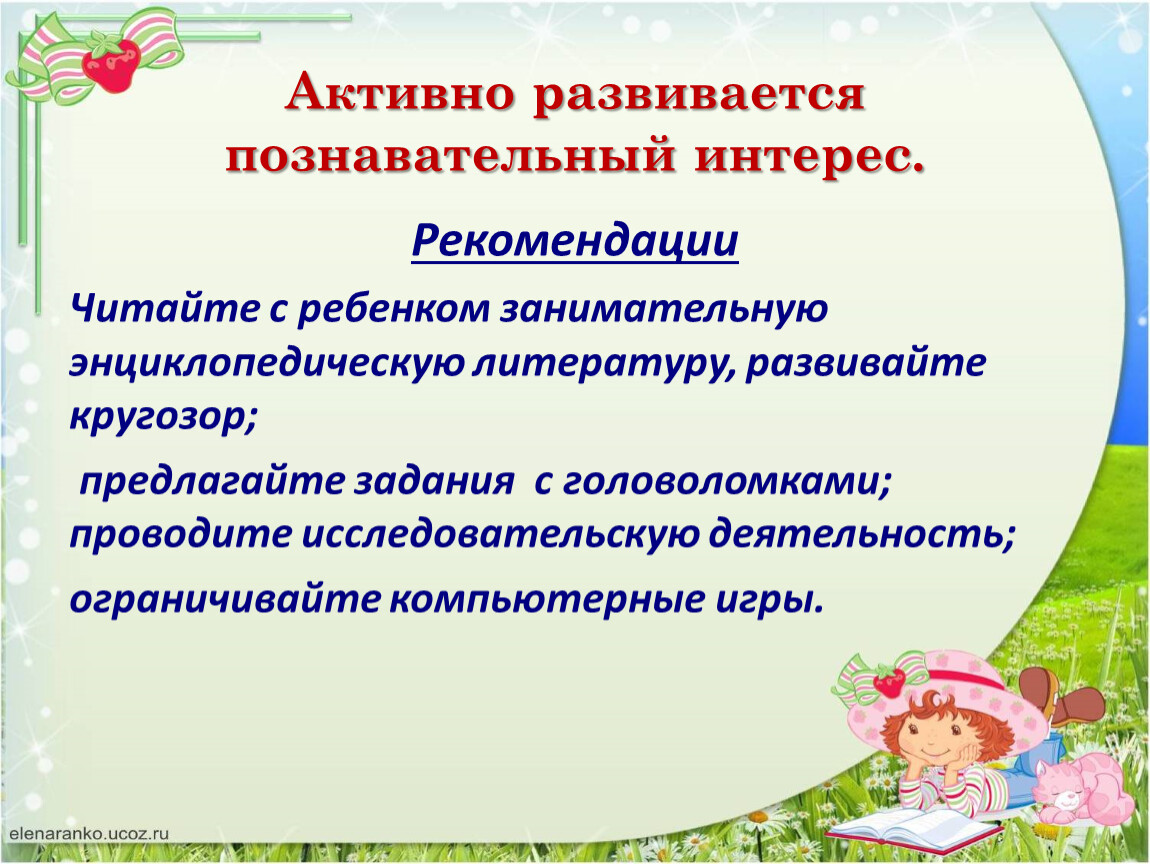 Активно развивается познавательный интерес.

Рекомендации

Читайте с ребенком занимательную энциклопедическую литературу, развивайте кругозор;

предлагайте задания с головоломками; проводите исследовательскую деятельность;

ограничивайте компьютерные игры.

elenaranko.ucoz.ru